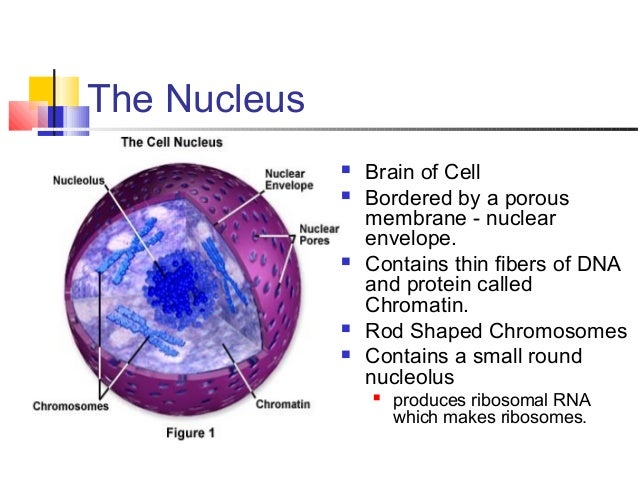 The Nucleus

The Cell Nucleus

Nucleolus

Nuclear Envelope

Nuclear Pores

Chromosomes

Chromatin

Figure 1

- Brain of Cell
- Bordered by a porous membrane - nuclear envelope.
- Contains thin fibers of DNA and protein called Chromatin.
- Rod Shaped Chromosomes
- Contains a small round nucleolus
  - produces ribosomal RNA which makes ribosomes.